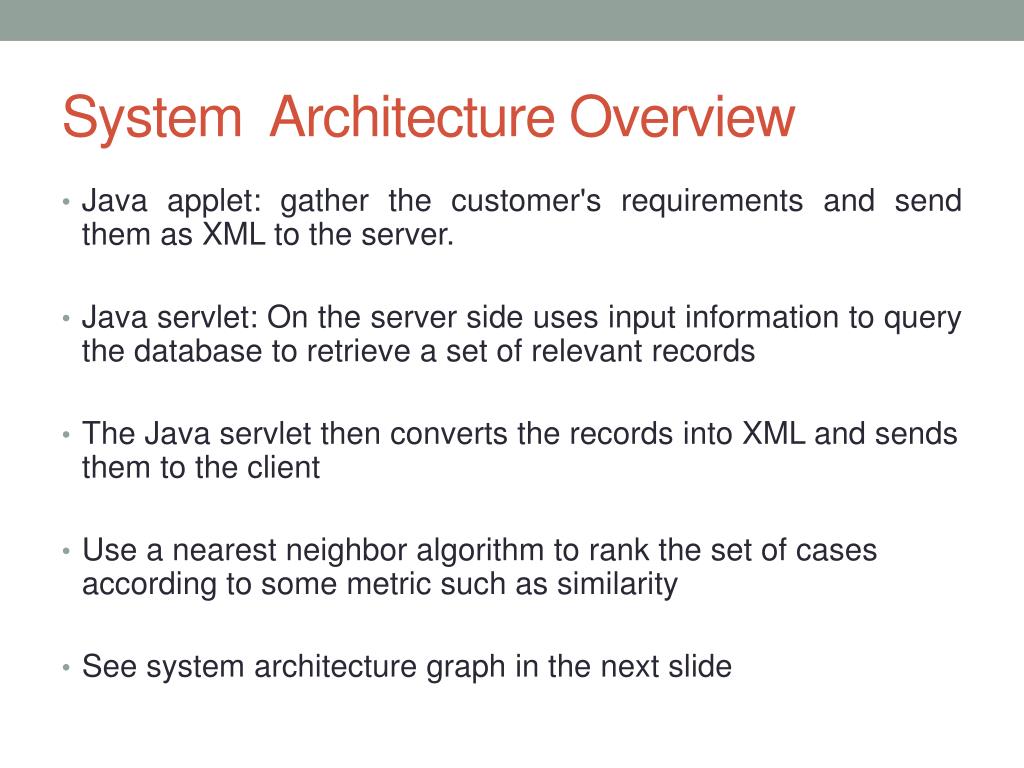 System Architecture Overview

• Java applet: gather the customer's requirements and send them as XML to the server.

• Java servlet: On the server side uses input information to query the database to retrieve a set of relevant records

• The Java servlet then converts the records into XML and sends them to the client

• Use a nearest neighbor algorithm to rank the set of cases according to some metric such as similarity

• See system architecture graph in the next slide